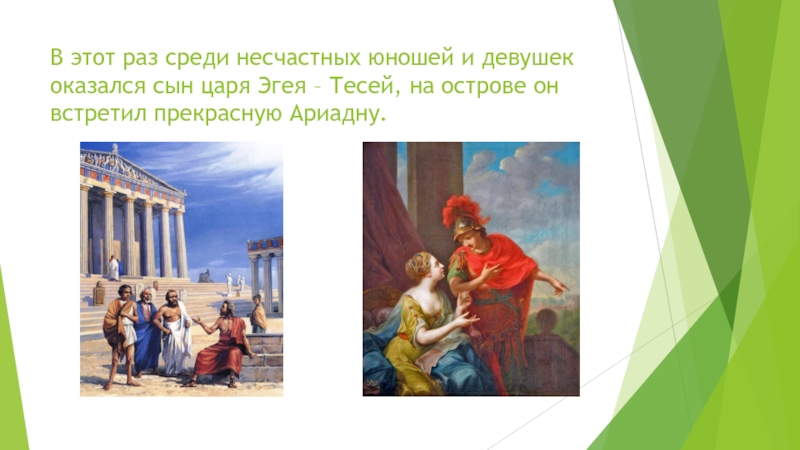 В этот раз среди несчастных юношей и девушек оказался сын царя Эгея – Тесей, на острове он встретил прекрасную Ариадну.